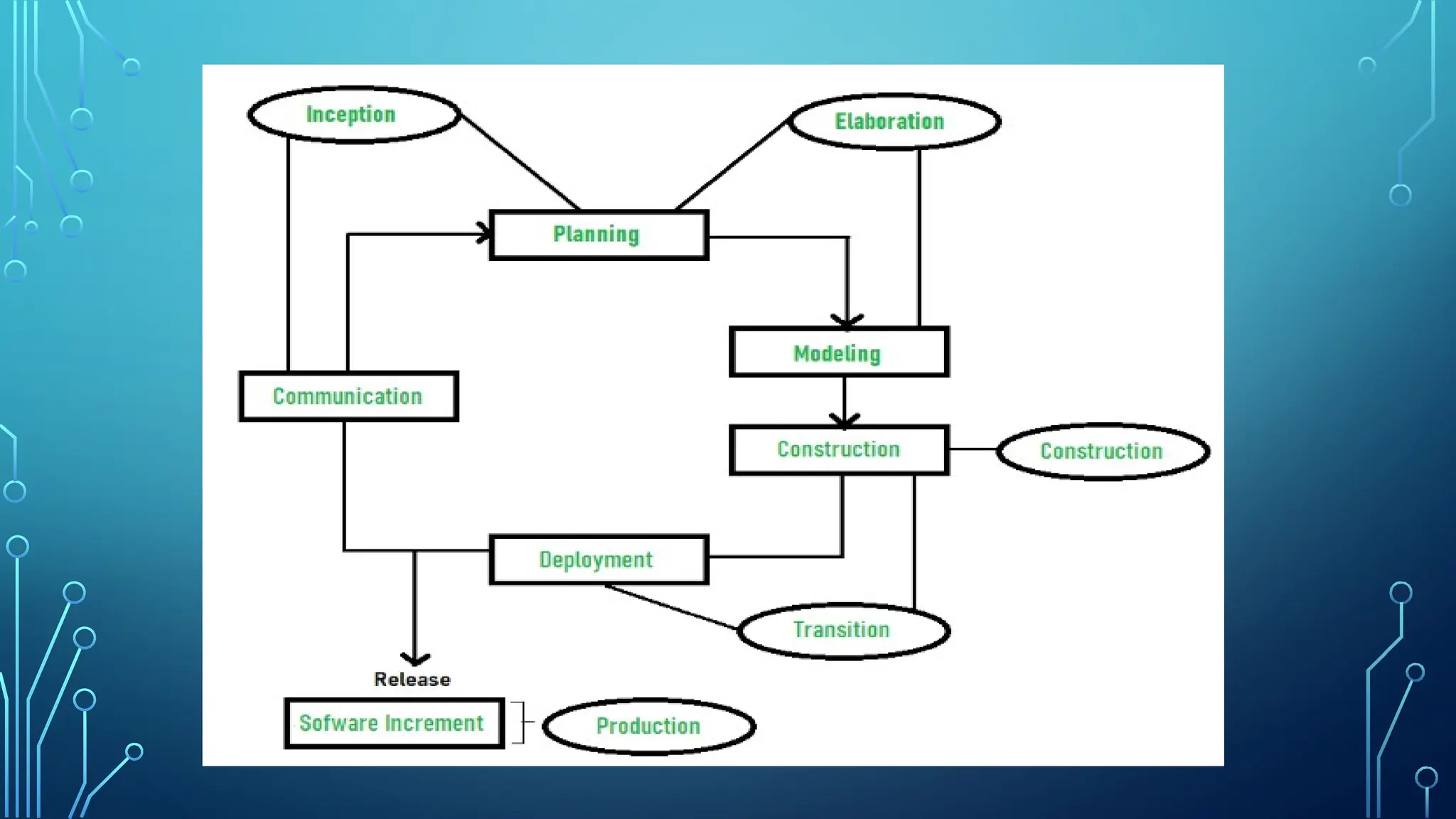 Inception
Elaboration
Planning
Modeling
Communication
Construction
Construction
Deployment
Transition
Release
Sofware Increment
Production